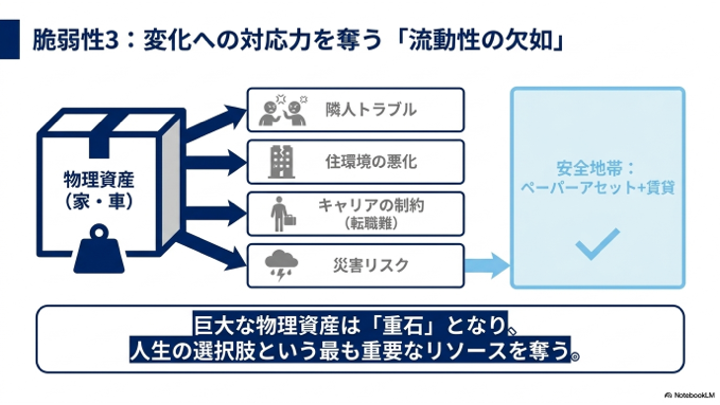 脆弱性3：変化への対応力を奪う「流動性の欠如」

物理資産
（家・車）

隣人トラブル

住環境の悪化

キャリアの制約
（転職難）

災害リスク

安全地帯：
ペーパーアセット+賃貸

巨大な物理資産は「重石」となり、
人生の選択肢という最も重要なリソースを奪う。

NotebookLM